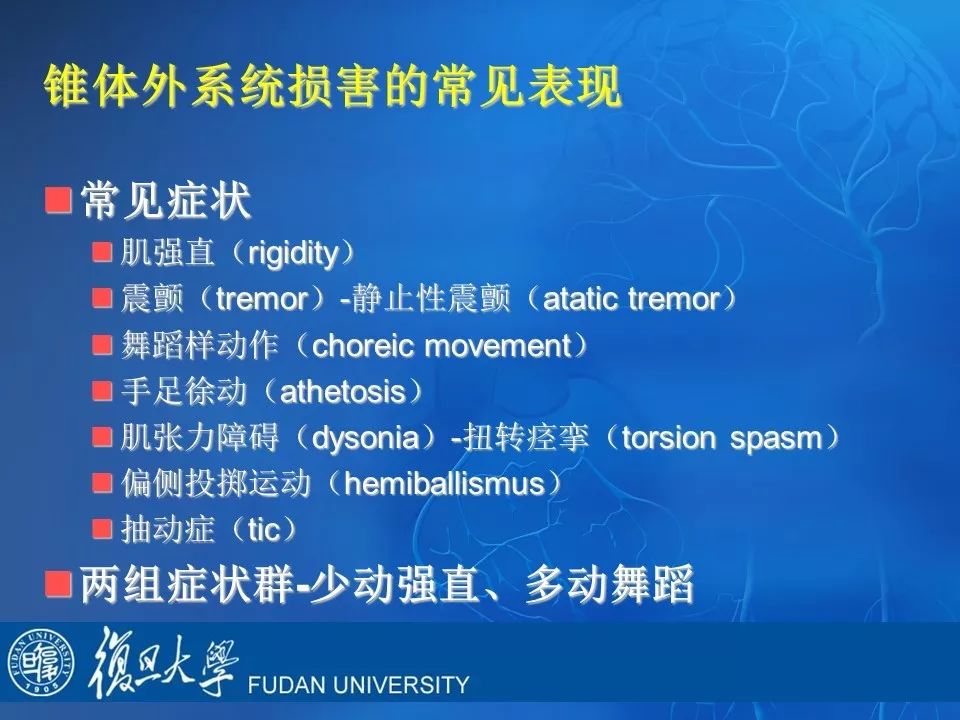 锥体外系统损害的常见表现

常见症状

肌强直（rigidity）

震颤（tremor）-静止性震颤（atatic tremor）

舞蹈样动作（choreic movement）

手足徐动（athetosis）

肌张力障碍（dysonia）-扭转痉挛（torsion spasm）

偏侧投掷运动（hemiballismus）

抽动症（tic）

两组症状群-少动强直、多动舞蹈

FUDAN UNIVERSITY 1905 復旦大學 FUDAN UNIVERSITY